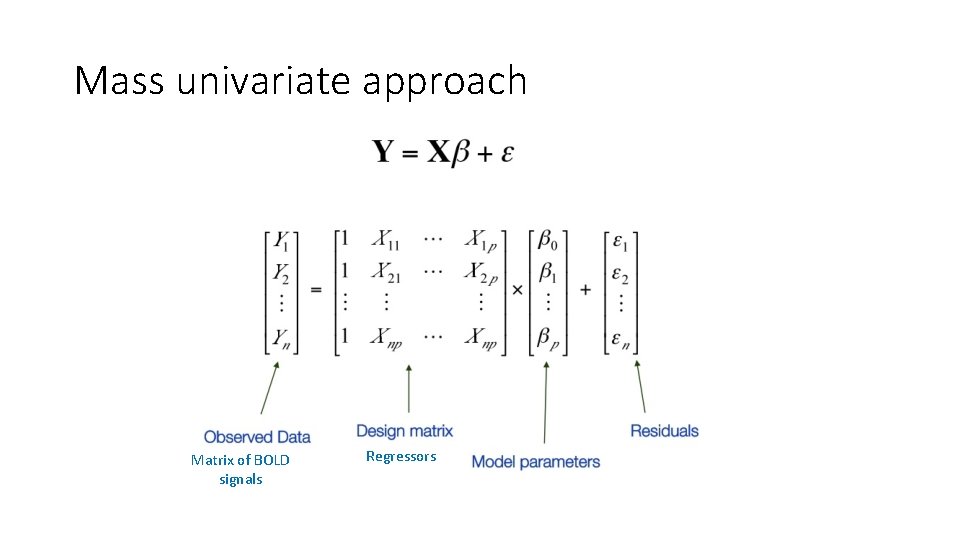 Mass univariate approach

$\mathbf{Y} = \mathbf{X}\beta + \varepsilon$

$\begin{bmatrix} Y_1 \\ Y_2 \\ \vdots \\ Y_n \end{bmatrix} = \begin{bmatrix} 1 & X_{11} & \cdots & X_{1p} \\ 1 & X_{21} & \cdots & X_{2p} \\ \vdots & \vdots & & \vdots \\ 1 & X_{np} & \cdots & X_{np} \end{bmatrix} \times \begin{bmatrix} \beta_0 \\ \beta_1 \\ \vdots \\ \beta_p \end{bmatrix} + \begin{bmatrix} \varepsilon_1 \\ \varepsilon_2 \\ \vdots \\ \varepsilon_n \end{bmatrix}$

Observed Data
Matrix of BOLD signals

Design matrix
Regressors

Model parameters

Residuals